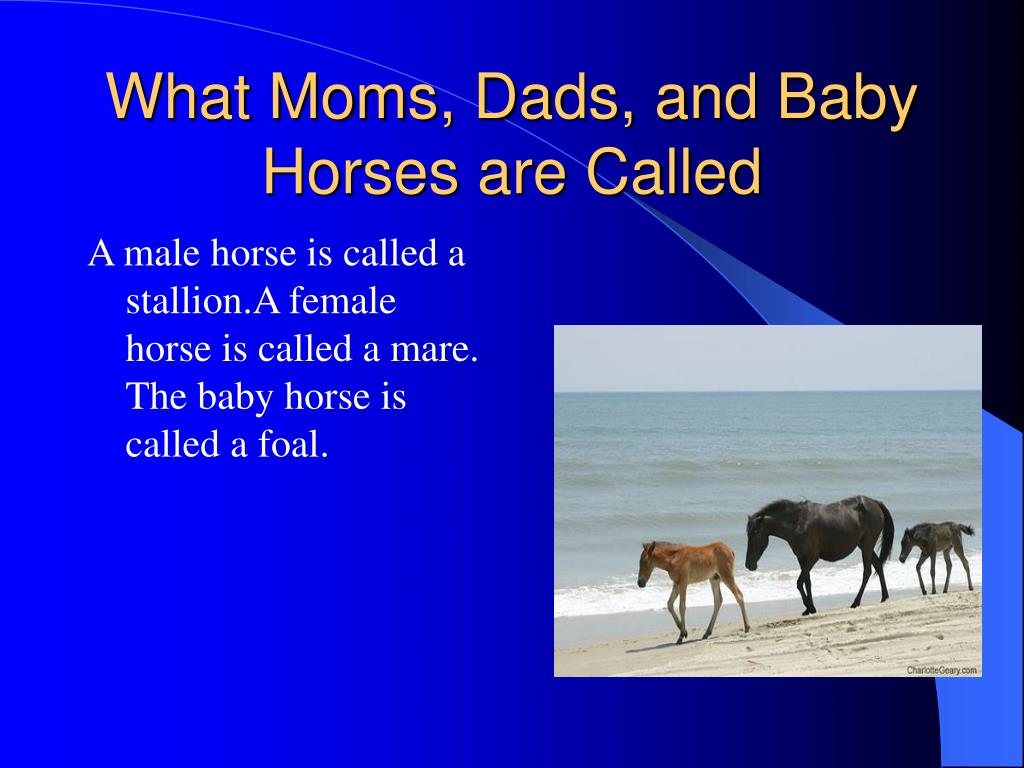 What Moms, Dads, and Baby Horses are Called

A male horse is called a stallion.A female horse is called a mare. The baby horse is called a foal.

CharlotteGeary.com